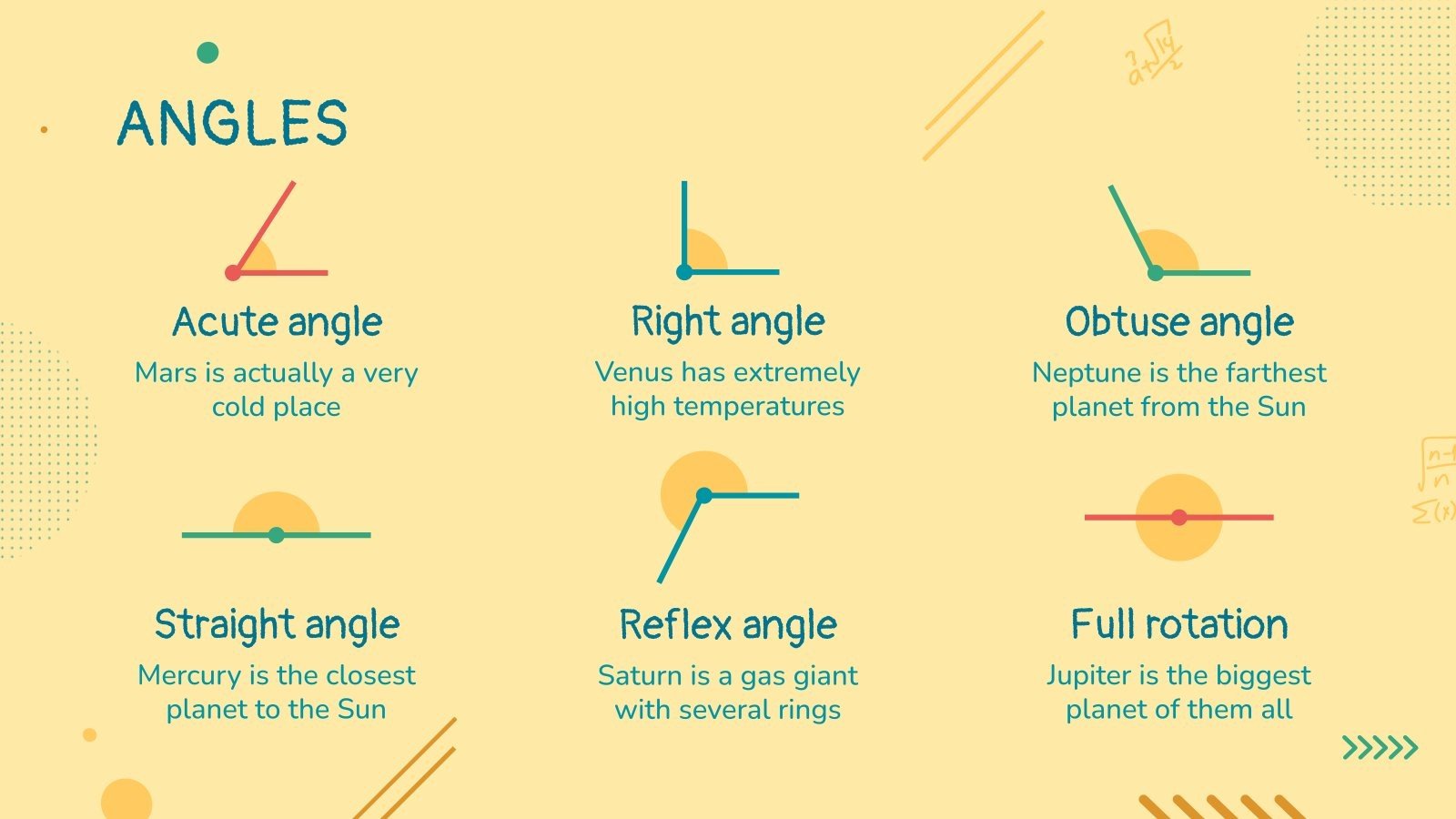 ANGLES

Acute angle
Mars is actually a very cold place

Right angle
Venus has extremely high temperatures

Obtuse angle
Neptune is the farthest planet from the Sun

Straight angle
Mercury is the closest planet to the Sun

Reflex angle
Saturn is a gas giant with several rings

Full rotation
Jupiter is the biggest planet of them all